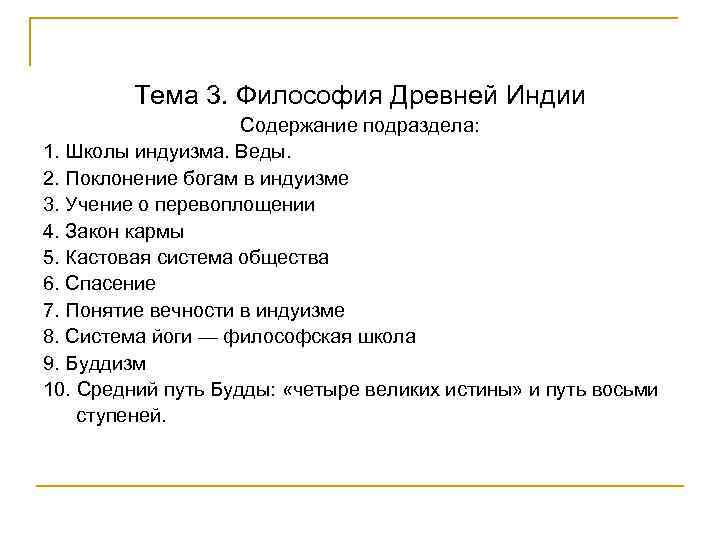 Тема 3. Философия Древней Индии
Содержание подраздела:

1. Школы индуизма. Веды.
2. Поклонение богам в индуизме
3. Учение о перевоплощении
4. Закон кармы
5. Кастовая система общества
6. Спасение
7. Понятие вечности в индуизме
8. Система йоги — философская школа
9. Буддизм
10. Средний путь Будды: «четыре великих истины» и путь восьми ступеней.